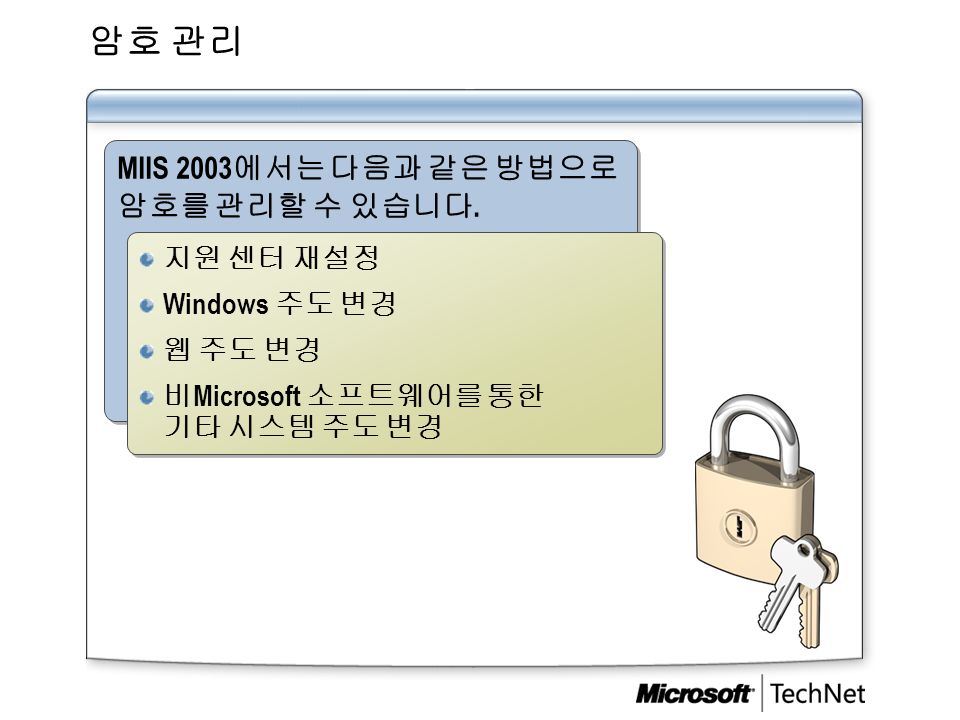 암호 관리

MIIS 2003에서는 다음과 같은 방법으로 암호를 관리할 수 있습니다.

지원 센터 재설정

Windows 주도 변경

웹 주도 변경

비Microsoft 소프트웨어를 통한 기타 시스템 주도 변경

Microsoft TechNet